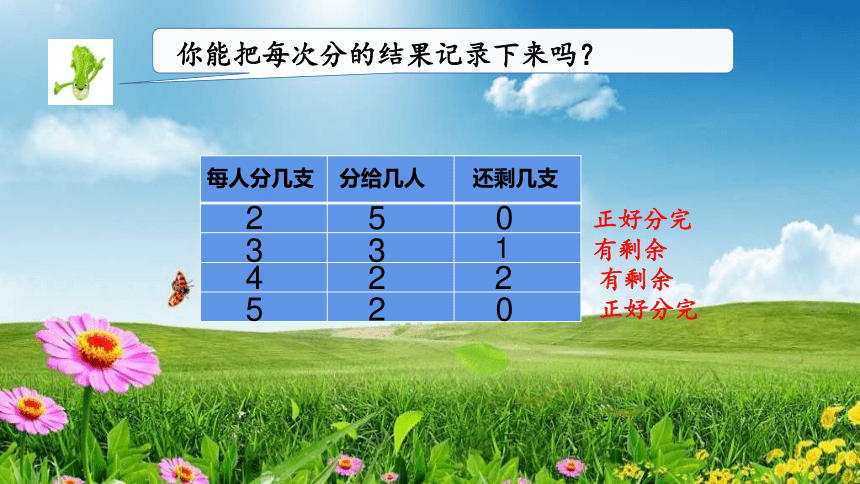 你能把每次分的结果记录下来吗？

| 每人分几支 | 分给几人 | 还剩几支 |
|---|---|---|
| 2 | 5 | 0 |
| 3 | 3 | 1 |
| 4 | 2 | 2 |
| 5 | 2 | 0 |

正好分完
有剩余
有剩余
正好分完